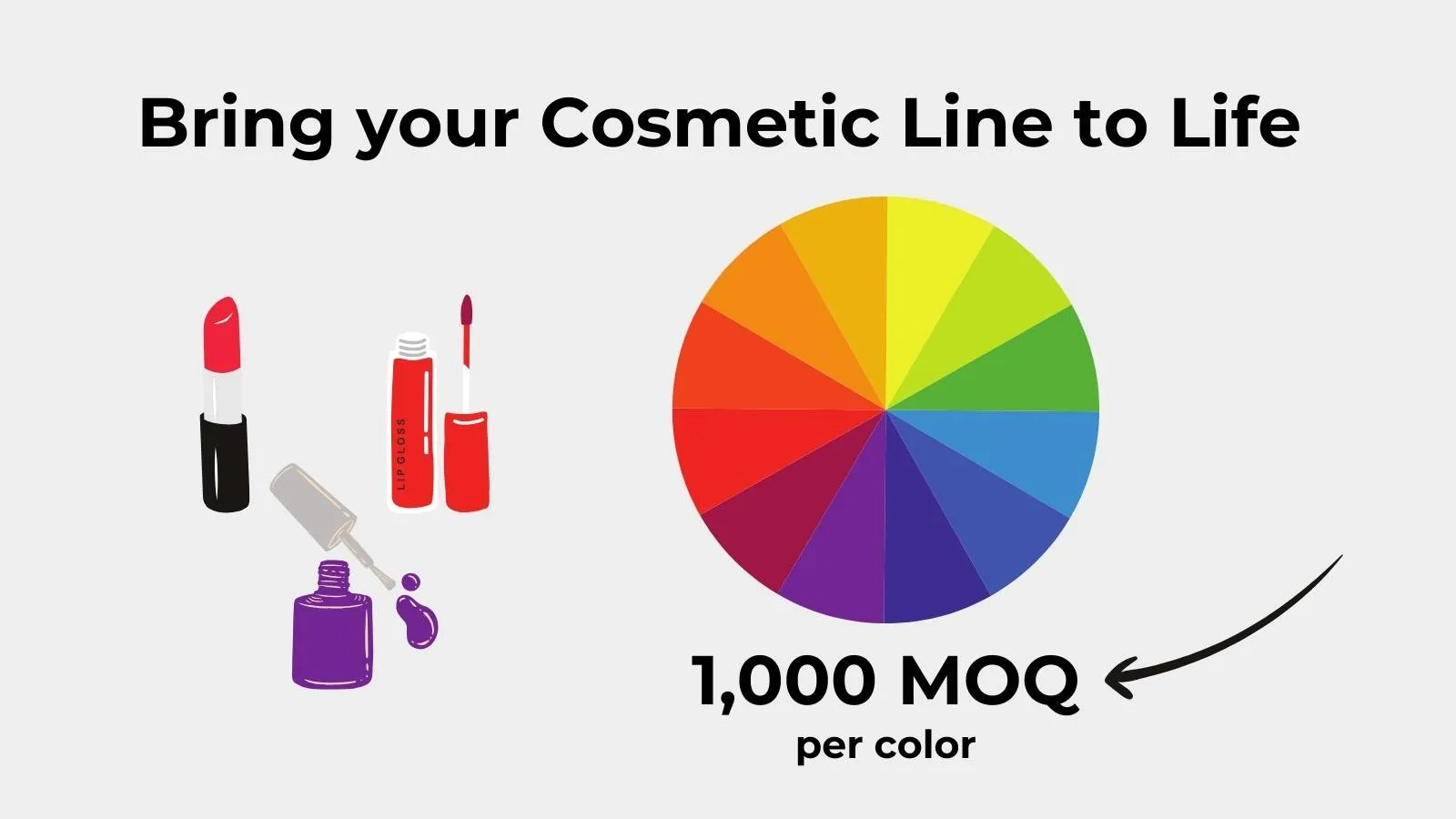 Bring your Cosmetic Line to Life

LIP GLOSS

1,000 MOQ
per color